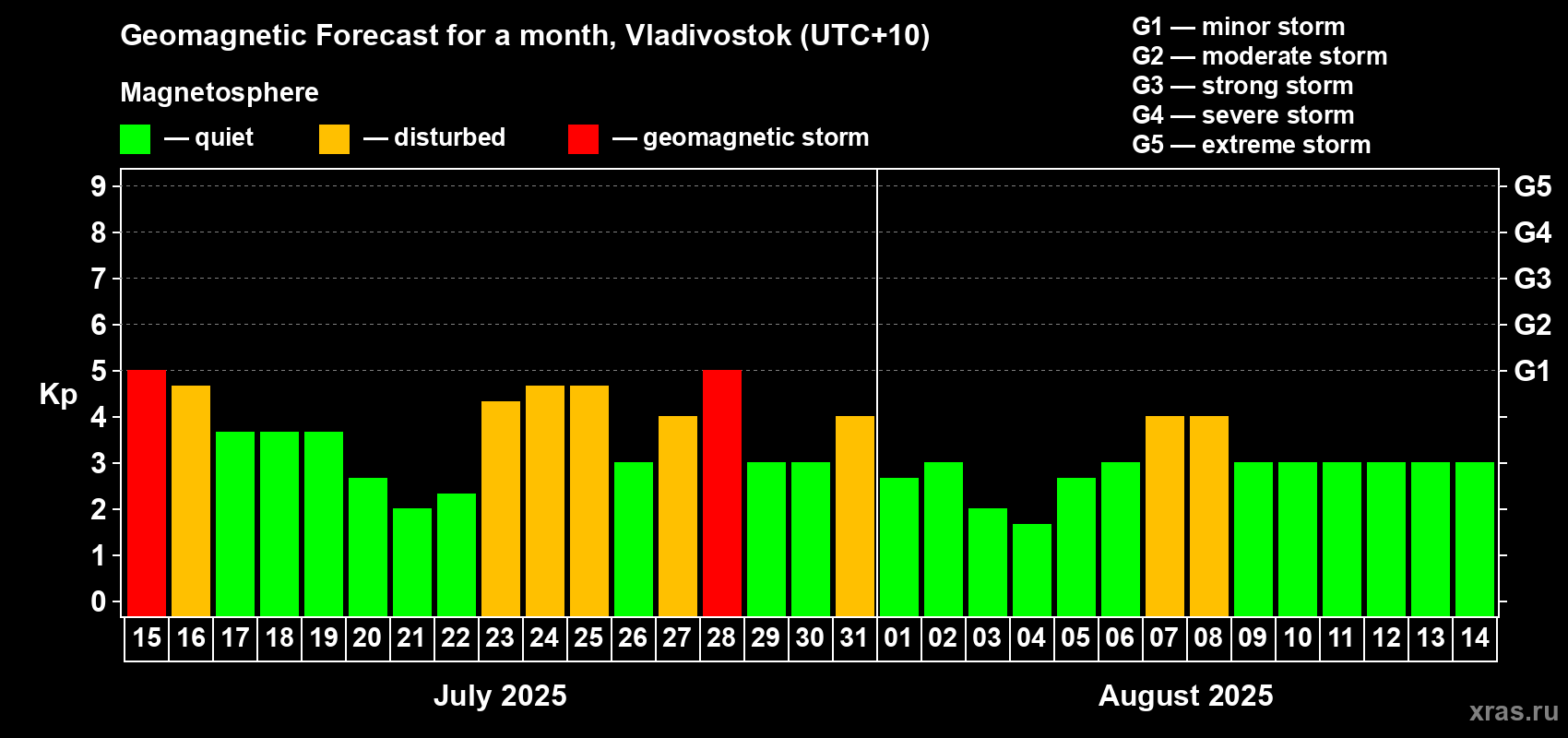 Geomagnetic Forecast for a month, Vladivostok (UTC+10)

Magnetosphere

— quiet — disturbed — geomagnetic storm

G1 — minor storm
G2 — moderate storm
G3 — strong storm
G4 — severe storm
G5 — extreme storm

Kp

9
8
7
6
5
4
3
2
1
0

G5
G4
G3
G2
G1

15 16 17 18 19 20 21 22 23 24 25 26 27 28 29 30 31 01 02 03 04 05 06 07 08 09 10 11 12 13 14

July 2025

August 2025

xras.ru